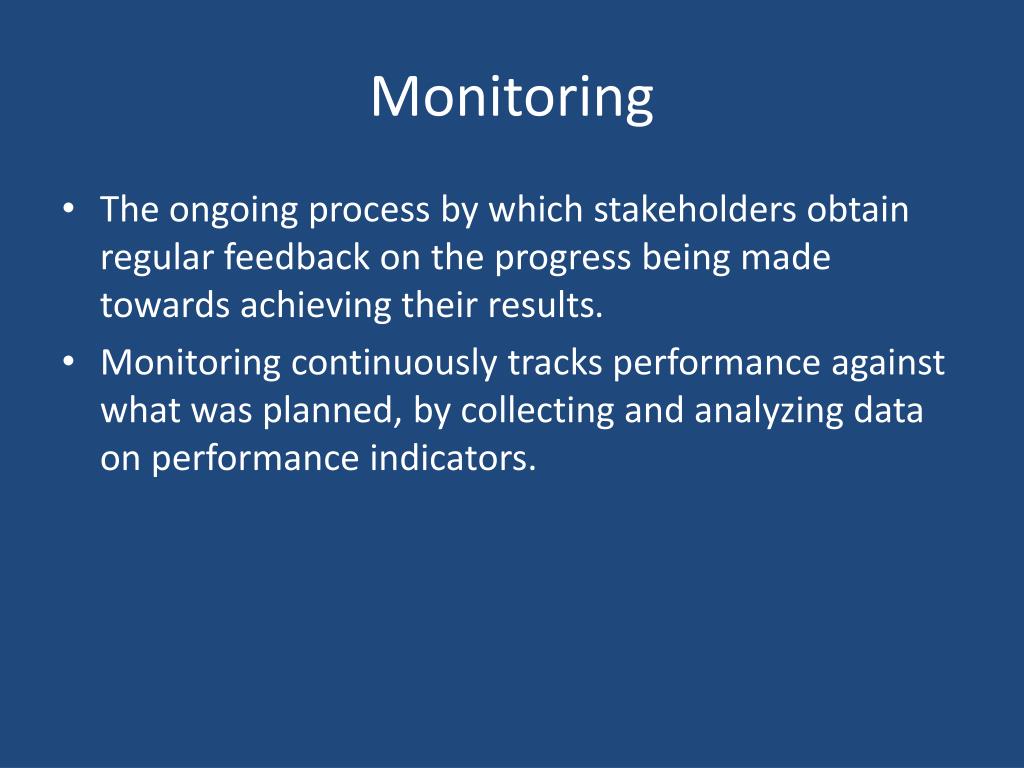 Monitoring

• The ongoing process by which stakeholders obtain regular feedback on the progress being made towards achieving their results.
• Monitoring continuously tracks performance against what was planned, by collecting and analyzing data on performance indicators.